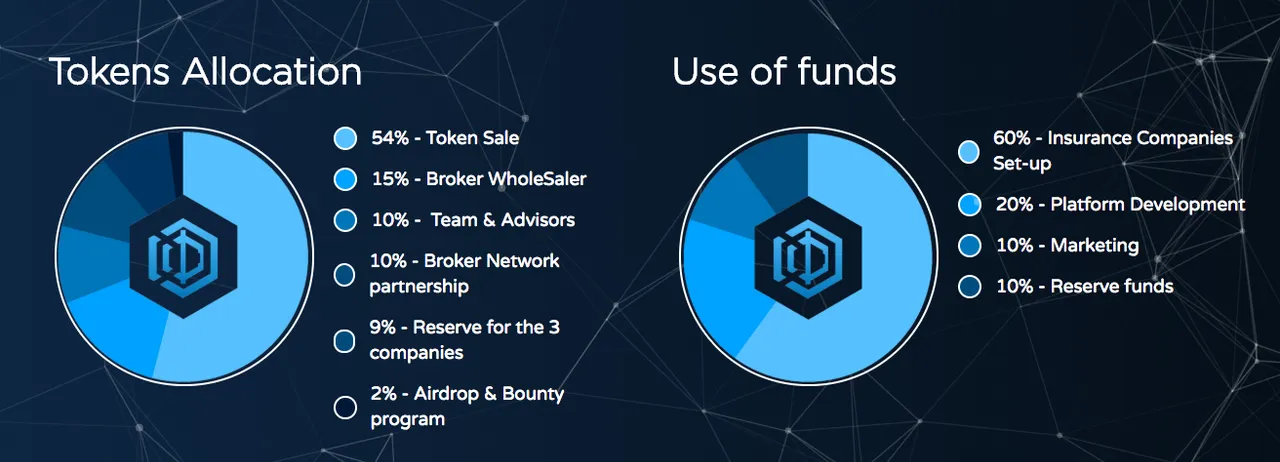 Tokens Allocation

54% - Token Sale

15% - Broker WholeSaler

10% - Team & Advisors

10% - Broker Network partnership

9% - Reserve for the 3 companies

2% - Airdrop & Bounty program

Use of funds

60% - Insurance Companies Set-up

20% - Platform Development

10% - Marketing

10% - Reserve funds